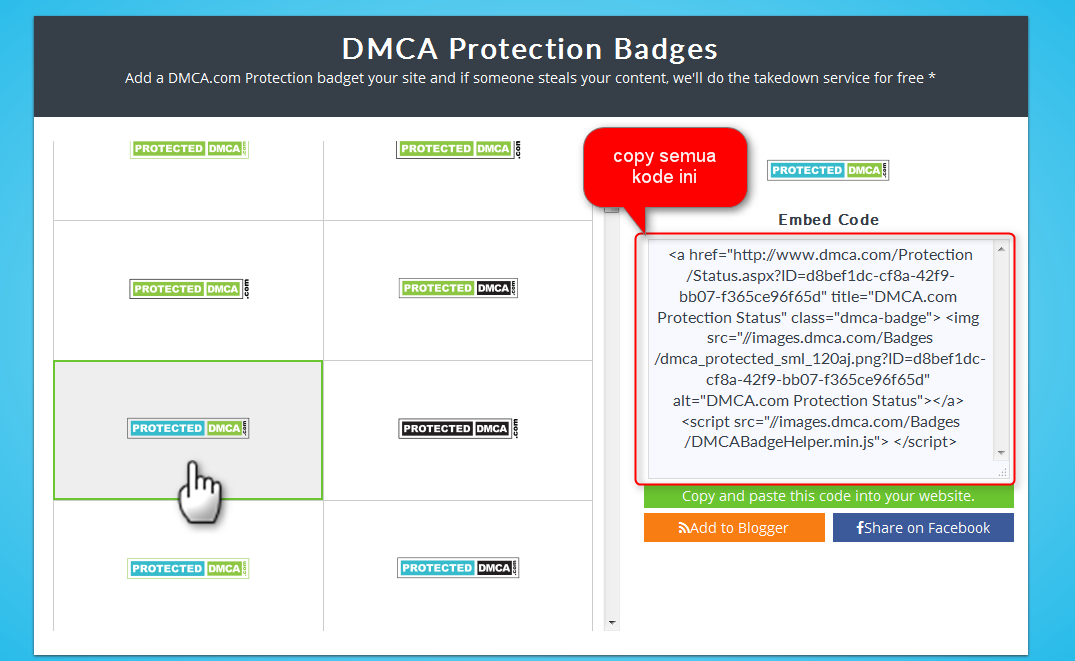 DMCA Protection Badges

Add a DMCA.com Protection badget your site and if someone steals your content, we'll do the takedown service for free *

PROTECTED DMCA .com

PROTECTED DMCA .com

PROTECTED DMCA .com

PROTECTED DMCA .com

PROTECTED DMCA .com

PROTECTED DMCA .com

PROTECTED DMCA .com

PROTECTED DMCA .com

copy semua kode ini

PROTECTED DMCA .com

Embed Code

<a href="http://www.dmca.com/Protection/Status.aspx?ID=d8bef1dc-cf8a-42f9-bb07-f365ce96f65d" title="DMCA.com Protection Status" class="dmca-badge"> <img src="//images.dmca.com/Badges/dmca_protected_sml_120aj.png?ID=d8bef1dc-cf8a-42f9-bb07-f365ce96f65d" alt="DMCA.com Protection Status"></a> <script src="//images.dmca.com/Badges/DMCABadgeHelper.min.js"> </script>

Copy and paste this code into your website.

Add to Blogger

Share on Facebook